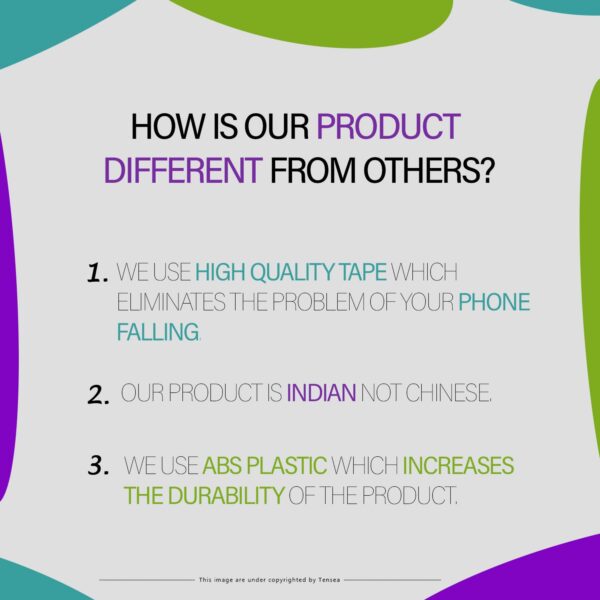 HOW IS OUR PRODUCT DIFFERENT FROM OTHERS?

1. WE USE HIGH QUALITY TAPE WHICH ELIMINATES THE PROBLEM OF YOUR PHONE FALLING.

2. OUR PRODUCT IS INDIAN NOT CHINESE.

3. WE USE ABS PLASTIC WHICH INCREASES THE DURABILITY OF THE PRODUCT.

This image are under copyrighted by Tensea